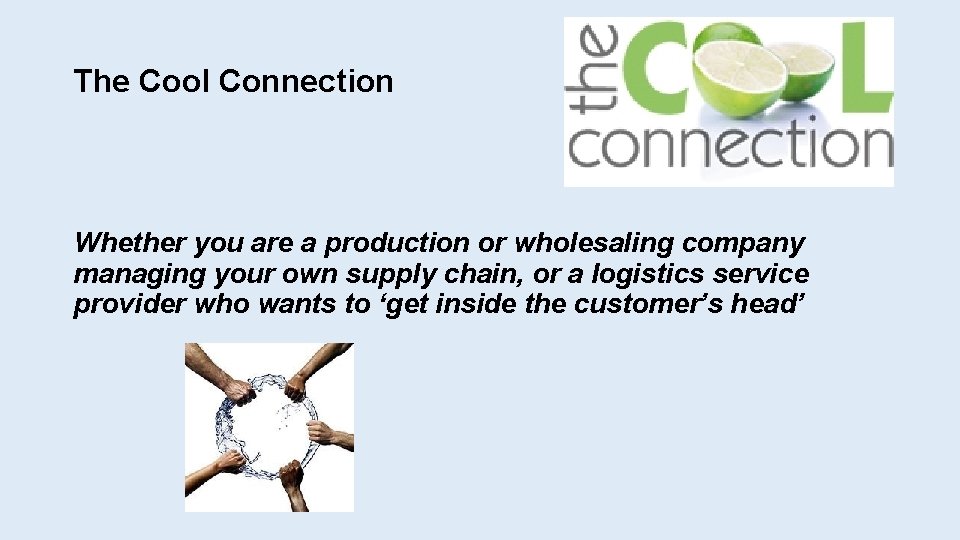 The Cool Connection

the COOL connection

Whether you are a production or wholesaling company managing your own supply chain, or a logistics service provider who wants to ‘get inside the customer’s head’